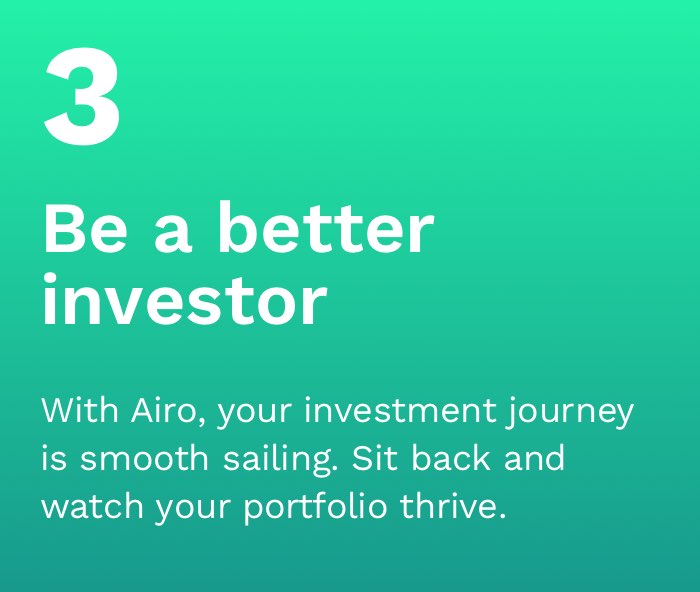 3

Be a better investor

With Airo, your investment journey is smooth sailing. Sit back and watch your portfolio thrive.